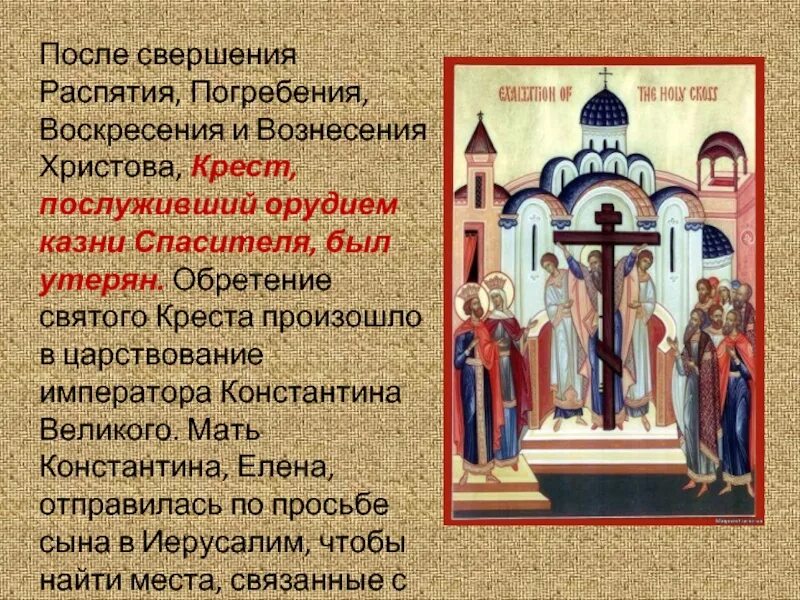 После свершения Распятия, Погребения, Воскресения и Вознесения Христова, Крест, послуживший орудием казни Спасителя, был утерян. Обретение святого Креста произошло в царствование императора Константина Великого. Мать Константина, Елена, отправилась по просьбе сына в Иерусалим, чтобы найти места, связанные с

EXALTATION OF THE HOLY CROSS